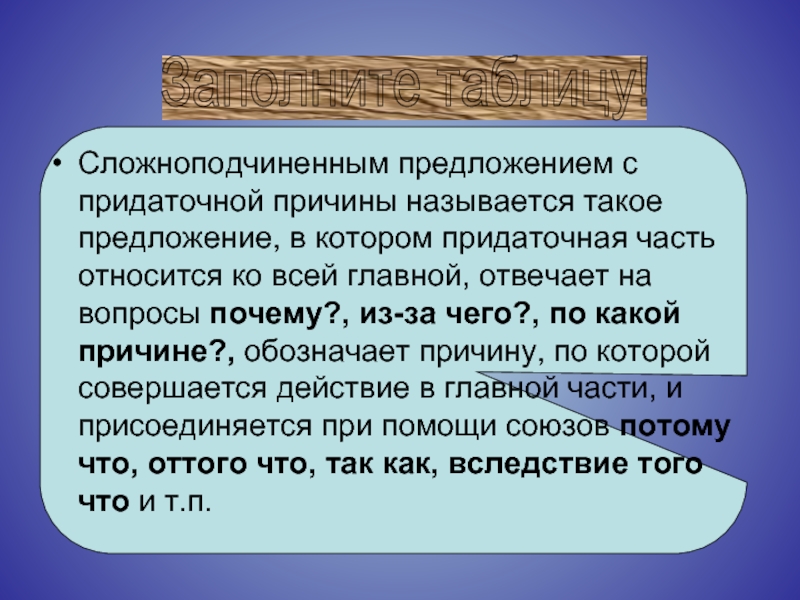 Заполните таблицу!

• Сложноподчиненным предложением с придаточной причины называется такое предложение, в котором придаточная часть относится ко всей главной, отвечает на вопросы почему?, из-за чего?, по какой причине?, обозначает причину, по которой совершается действие в главной части, и присоединяется при помощи союзов потому что, оттого что, так как, вследствие того что и т.п.